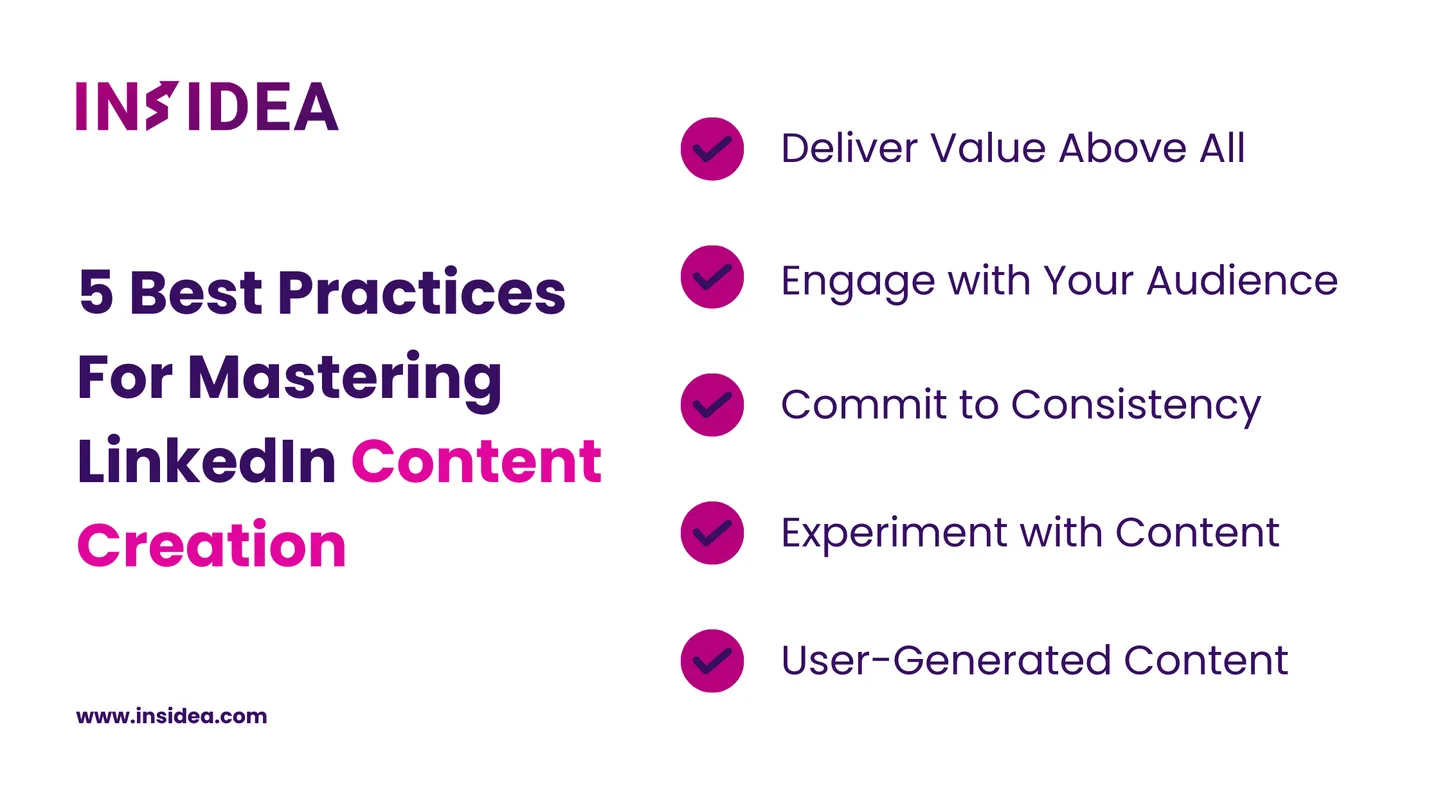 INSIDEA

5 Best Practices For Mastering LinkedIn Content Creation

www.insidea.com

Deliver Value Above All

Engage with Your Audience

Commit to Consistency

Experiment with Content

User-Generated Content